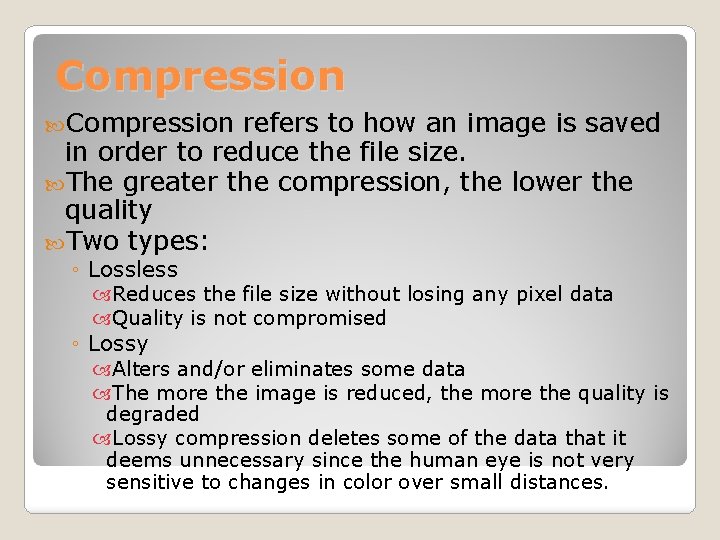 Compression

Compression refers to how an image is saved in order to reduce the file size.

The greater the compression, the lower the quality

Two types:

◦ Lossless

Reduces the file size without losing any pixel data

Quality is not compromised

◦ Lossy

Alters and/or eliminates some data

The more the image is reduced, the more the quality is degraded

Lossy compression deletes some of the data that it deems unnecessary since the human eye is not very sensitive to changes in color over small distances.